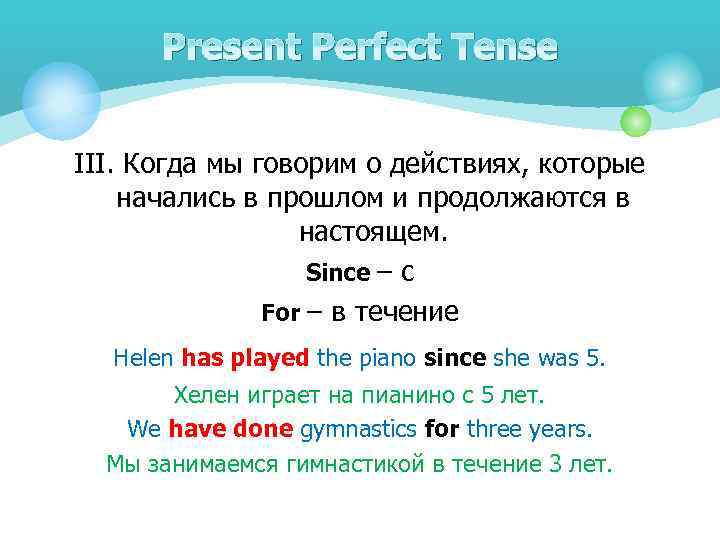 Present Perfect Tense

III. Когда мы говорим о действиях, которые начались в прошлом и продолжаются в настоящем.

Since – с

For – в течение

Helen has played the piano since she was 5.

Хелен играет на пианино с 5 лет.

We have done gymnastics for three years.

Мы занимаемся гимнастикой в течение 3 лет.